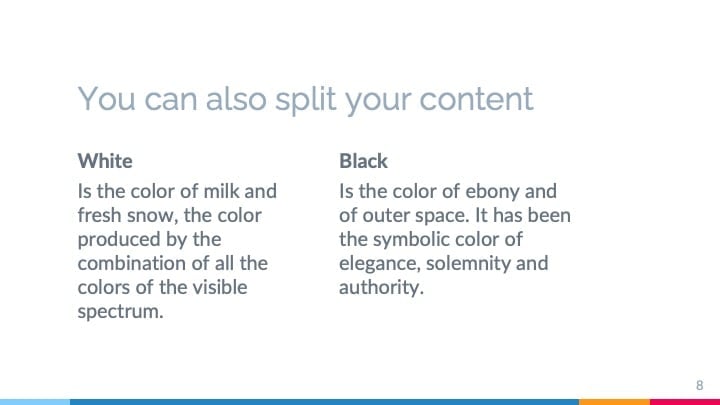 You can also split your content

White

Is the color of milk and fresh snow, the color produced by the combination of all the colors of the visible spectrum.

Black

Is the color of ebony and of outer space. It has been the symbolic color of elegance, solemnity and authority.

8